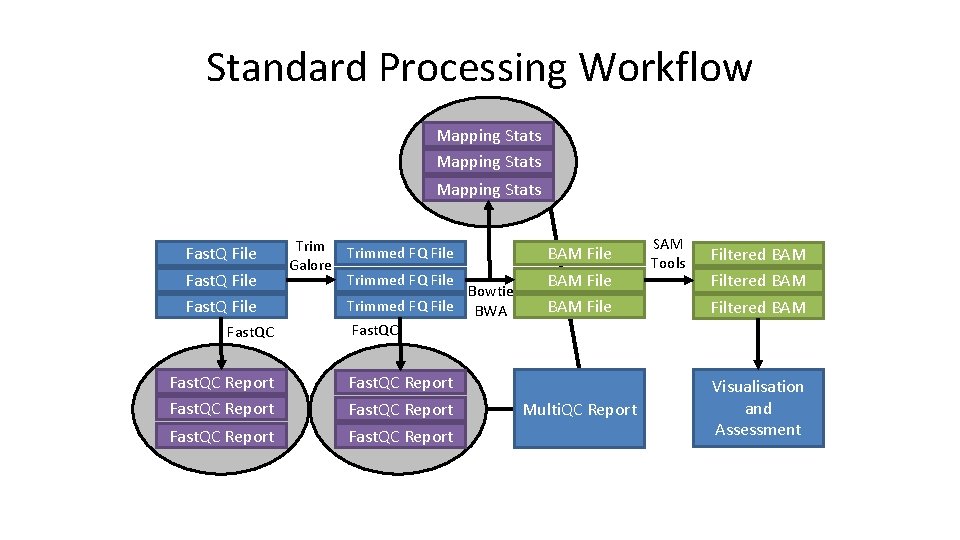 Standard Processing Workflow

Mapping Stats
Mapping Stats
Mapping Stats

FastQ File
FastQ File
FastQ File

Trim Galore

Trimmed FQ File
Trimmed FQ File
Trimmed FQ File

Bowtie
BWA

BAM File
BAM File
BAM File

SAM Tools

Filtered BAM
Filtered BAM
Filtered BAM

FastQC

FastQC

FastQC Report
FastQC Report
FastQC Report

FastQC Report
FastQC Report
FastQC Report

MultiQC Report

Visualisation and Assessment